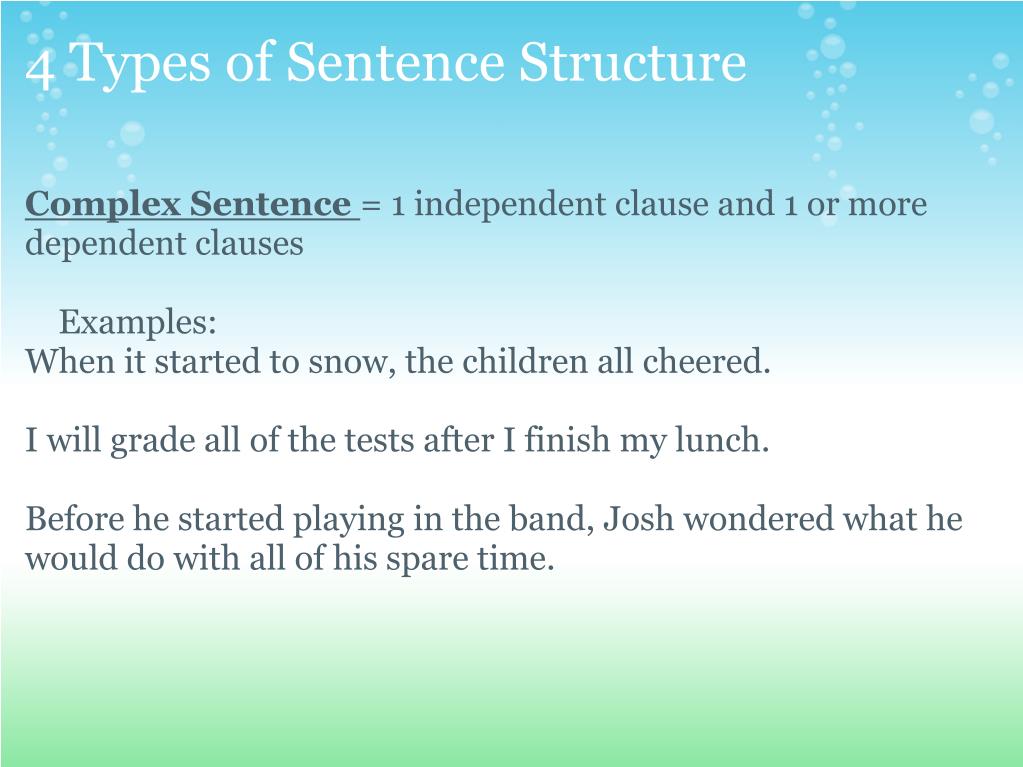 4 Types of Sentence Structure

Complex Sentence = 1 independent clause and 1 or more dependent clauses

Examples:
When it started to snow, the children all cheered.

I will grade all of the tests after I finish my lunch.

Before he started playing in the band, Josh wondered what he would do with all of his spare time.